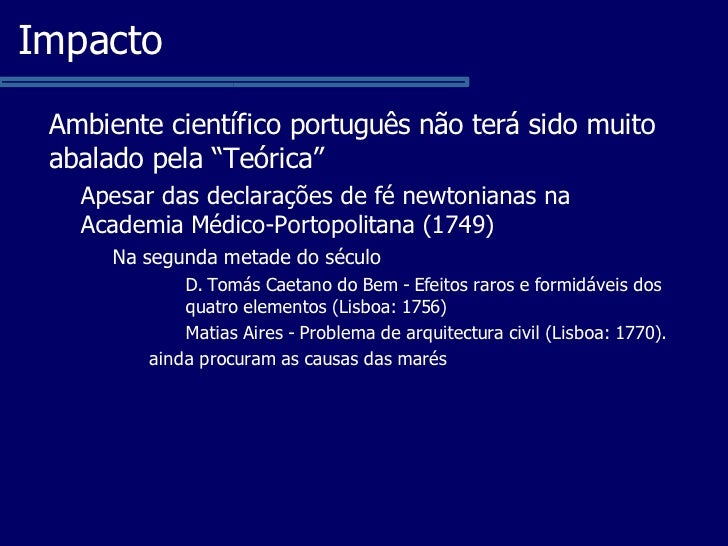 Impacto

Ambiente científico português não terá sido muito abalado pela “Teórica”

Apesar das declarações de fé newtonianas na Academia Médico-Portopolitana (1749)

Na segunda metade do século

D. Tomás Caetano do Bem - Efeitos raros e formidáveis dos quatro elementos (Lisboa: 1756)

Matias Aires - Problema de arquitectura civil (Lisboa: 1770).

ainda procuram as causas das marés